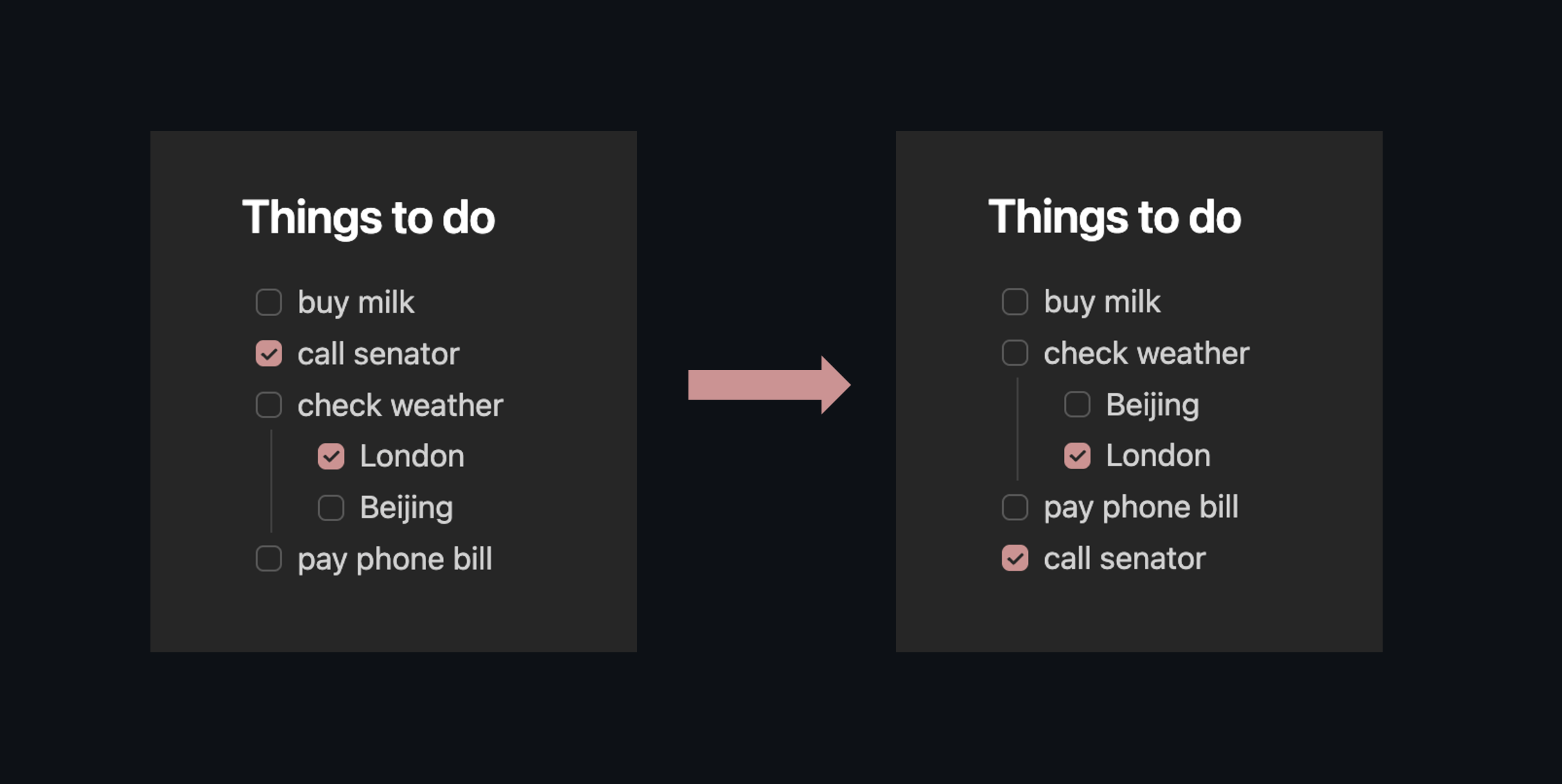 Things to do

buy milk
call senator
check weather
London
Beijing
pay phone bill

Things to do

buy milk
check weather
Beijing
London
pay phone bill
call senator